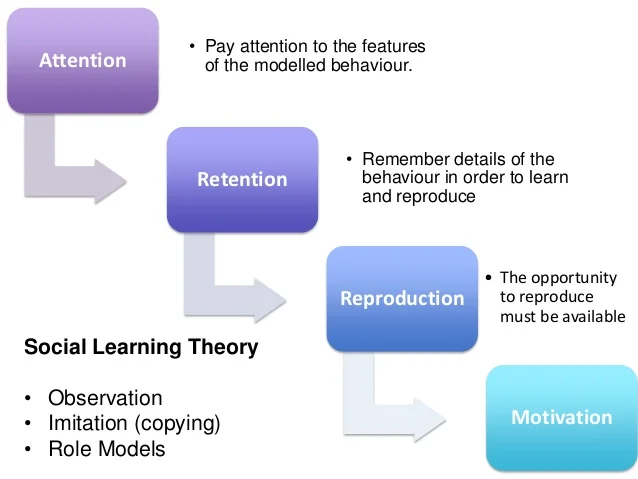 Attention

• Pay attention to the features of the modelled behaviour.

Retention

• Remember details of the behaviour in order to learn and reproduce

Reproduction

• The opportunity to reproduce must be available

Motivation

Social Learning Theory

• Observation
• Imitation (copying)
• Role Models